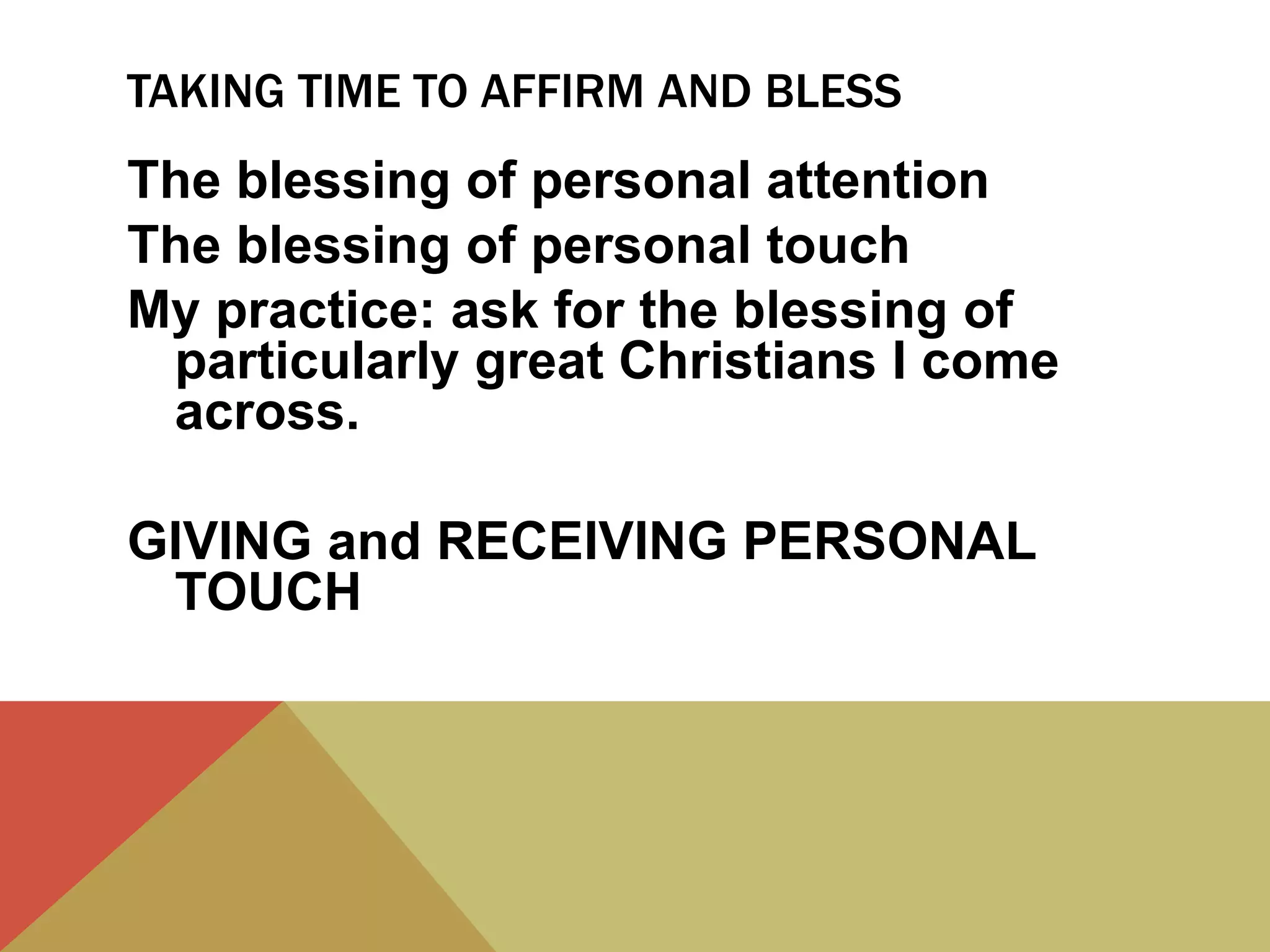 TAKING TIME TO AFFIRM AND BLESS

The blessing of personal attention

The blessing of personal touch

My practice: ask for the blessing of particularly great Christians I come across.

GIVING and RECEIVING PERSONAL TOUCH